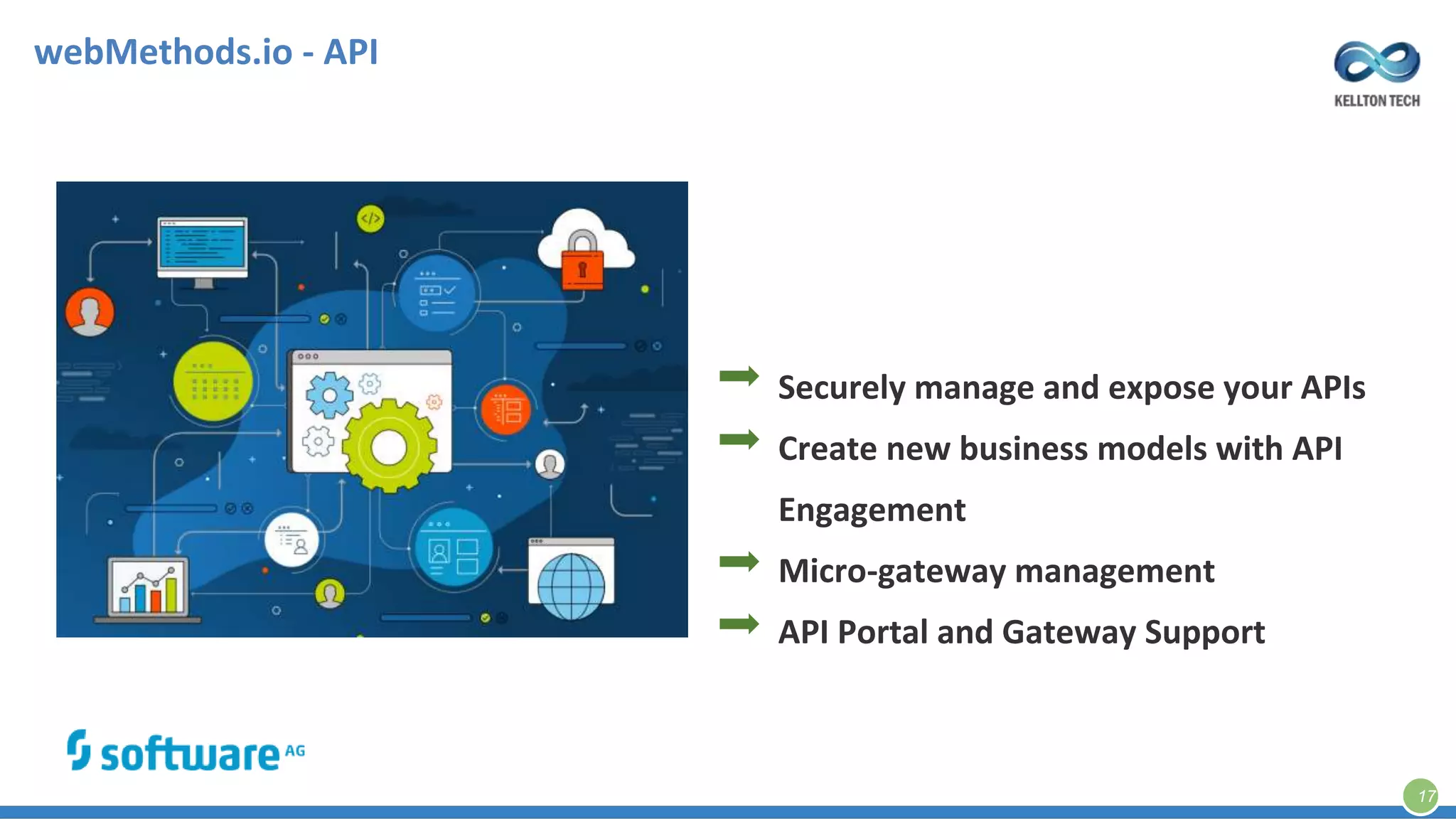 webMethods.io - API

KELLTON TECH

Securely manage and expose your APIs

Create new business models with API Engagement

Micro-gateway management

API Portal and Gateway Support

software AG

17